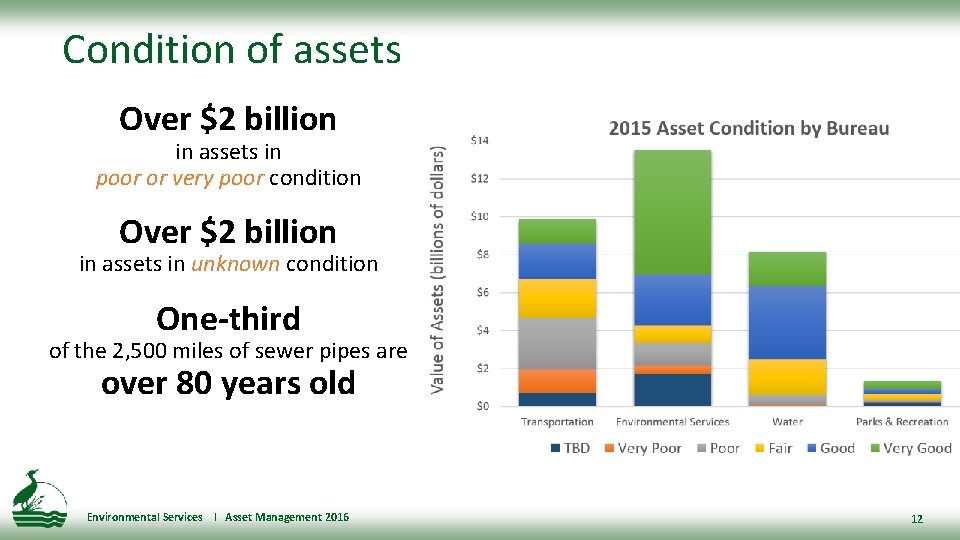 Condition of assets

Over \$2 billion
in assets in
poor or very poor condition

Over \$2 billion
in assets in unknown condition

One-third
of the 2,500 miles of sewer pipes are
over 80 years old

2015 Asset Condition by Bureau

Value of Assets (billions of dollars)

\$14
\$12
\$10
\$8
\$6
\$4
\$2
\$0

Transportation
Environmental Services
Water
Parks & Recreation

TBD
Very Poor
Poor
Fair
Good
Very Good

Environmental Services | Asset Management 2016

12